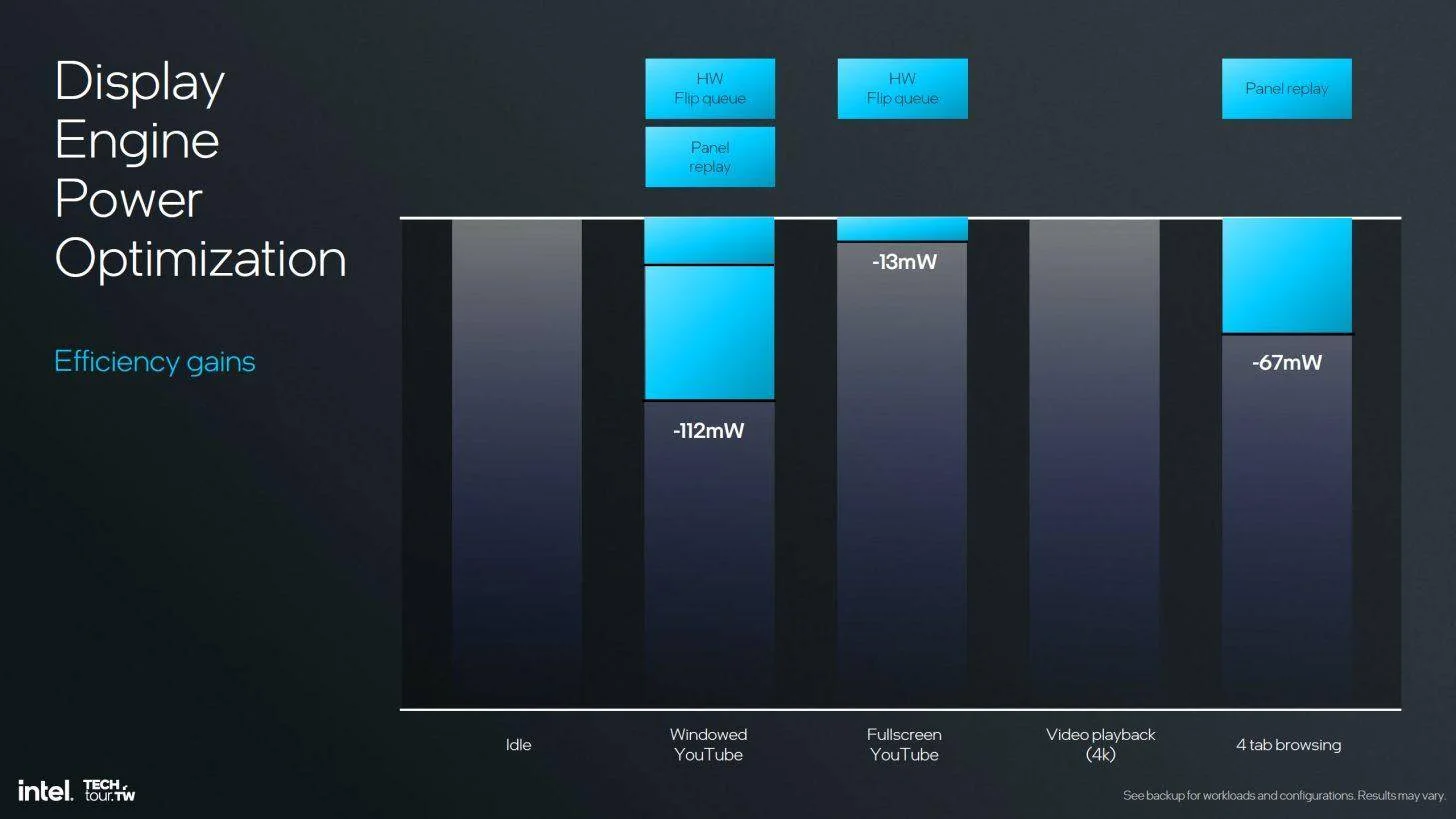 Display Engine Power Optimization

Efficiency gains

HW Flip queue

Panel replay

HW Flip queue

Panel replay

-112mW

-13mW

-67mW

Idle

Windowed YouTube

Fullscreen YouTube

Video playback (4k)

4 tab browsing

intel. TECH tour.TW

See backup for workloads and configurations. Results may vary.